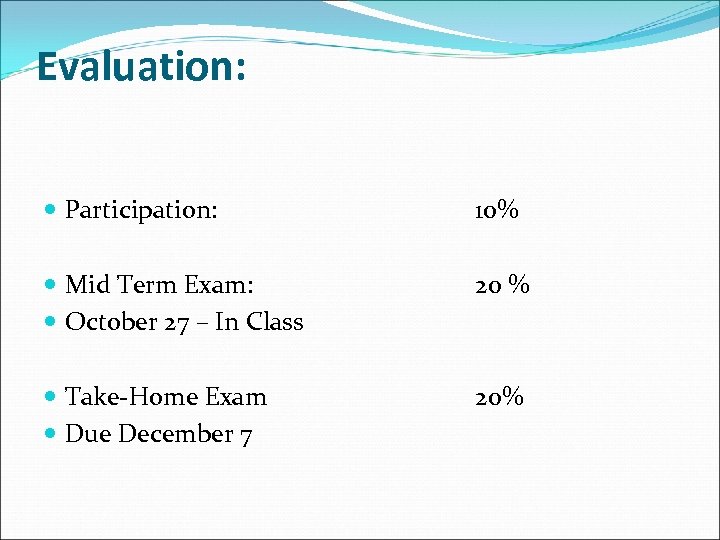 Evaluation:

- Participation: 10%

- Mid Term Exam: 20 %
- October 27 – In Class

- Take-Home Exam 20%
- Due December 7